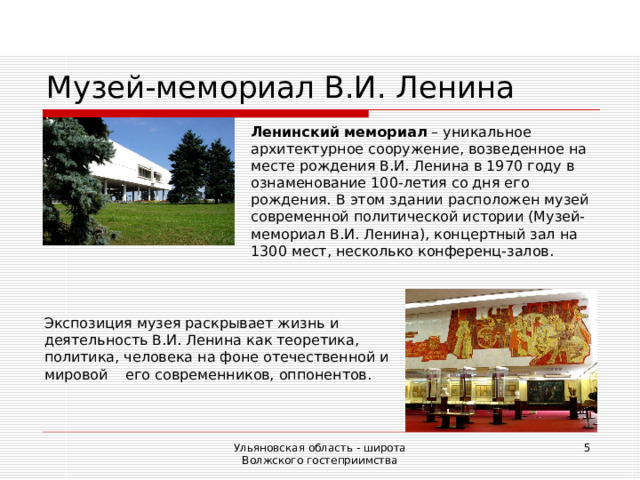 Музей-мемориал В.И. Ленина

**Ленинский мемориал** – уникальное архитектурное сооружение, возведенное на месте рождения В.И. Ленина в 1970 году в ознаменование 100-летия со дня его рождения. В этом здании расположен музей современной политической истории (Музей-мемориал В.И. Ленина), концертный зал на 1300 мест, несколько конференц-залов.

Экспозиция музея раскрывает жизнь и деятельность В.И. Ленина как теоретика, политика, человека на фоне отечественной и мировой его современников, оппонентов.

Ульяновская область - широта Волжского гостеприимства

5